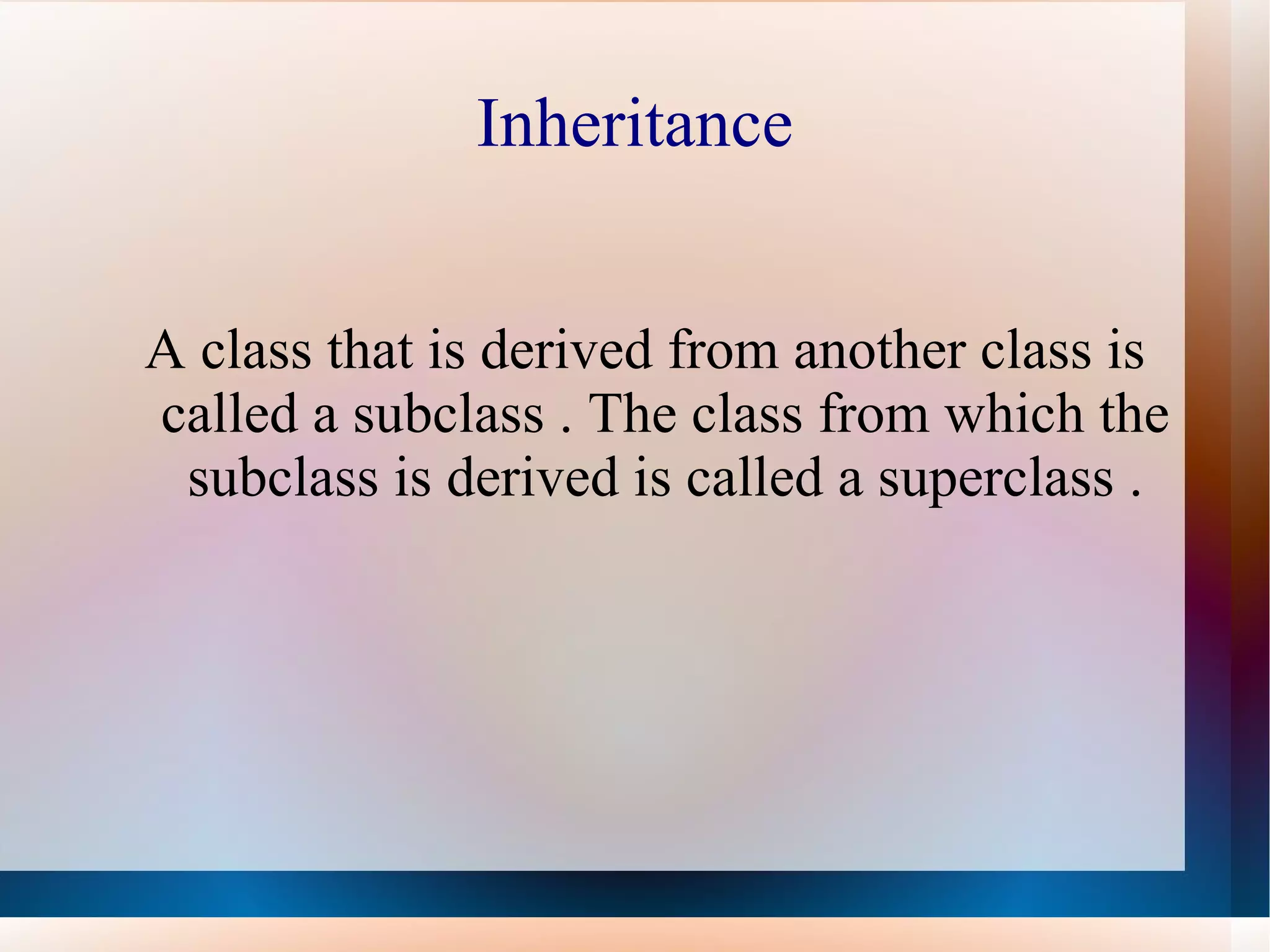 Inheritance

A class that is derived from another class is called a subclass . The class from which the subclass is derived is called a superclass .